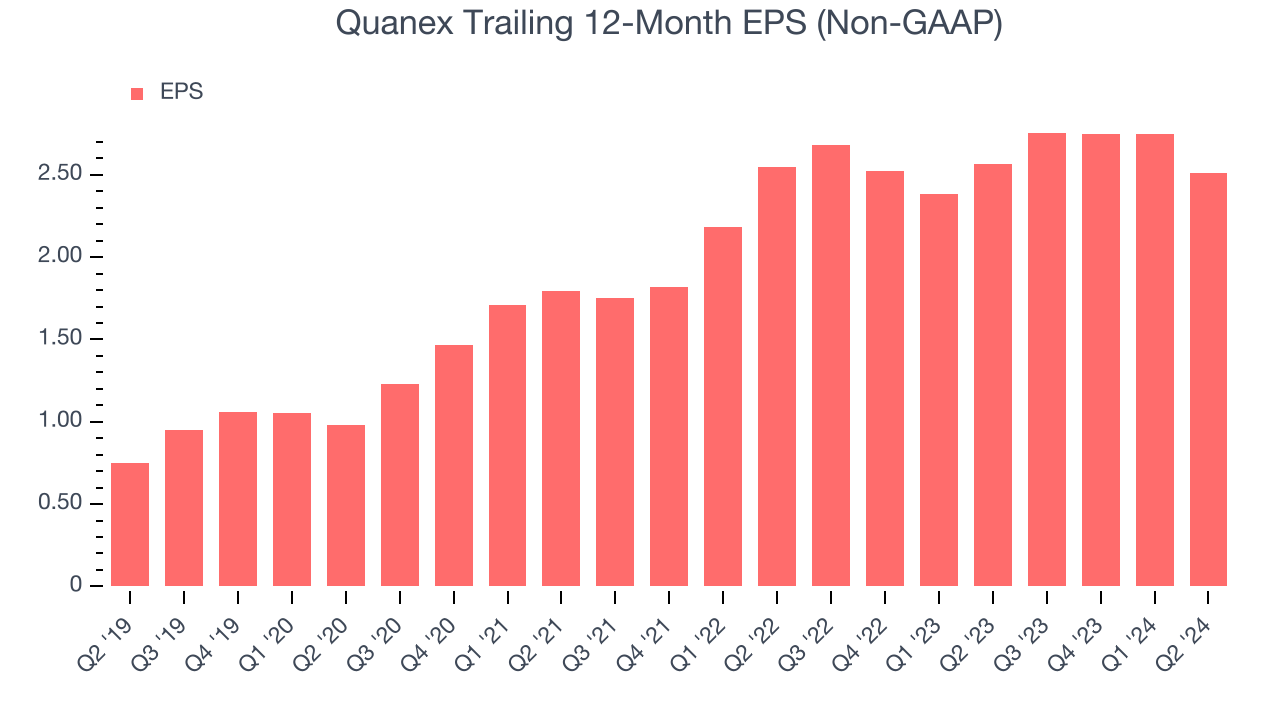 Quanex Trailing 12-Month EPS (Non-GAAP)

EPS

2.50
2.00
1.50
1.00
0.50
0

Q2 '19
Q3 '19
Q4 '19
Q1 '20
Q2 '20
Q3 '20
Q4 '20
Q1 '21
Q2 '21
Q3 '21
Q4 '21
Q1 '22
Q2 '22
Q3 '22
Q4 '22
Q1 '23
Q2 '23
Q3 '23
Q4 '23
Q1 '24
Q2 '24